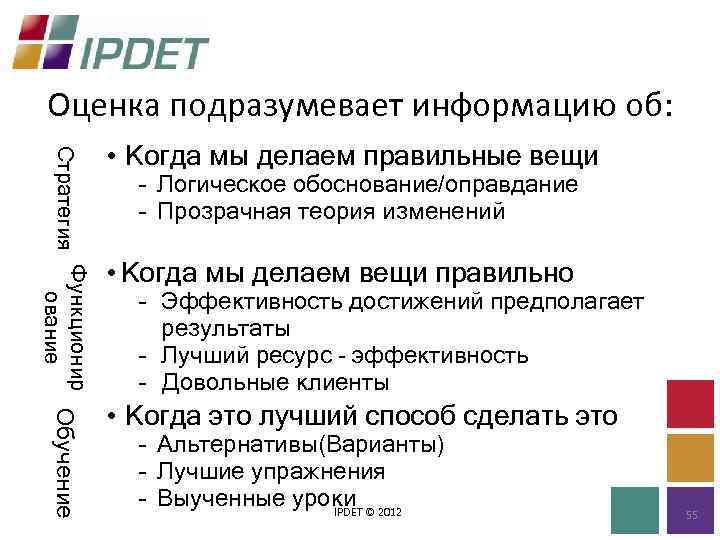 IPDET

Оценка подразумевает информацию об:

Стратегия

• Когда мы делаем правильные вещи
- Логическое обоснование/оправдание
- Прозрачная теория изменений

Функционирование

• Когда мы делаем вещи правильно
- Эффективность достижений предполагает результаты
- Лучший ресурс - эффективность
- Довольные клиенты

Обучение

• Когда это лучший способ сделать это
- Альтернативы(Варианты)
- Лучшие упражнения
- Выученные уроки

IPDET © 2012

55